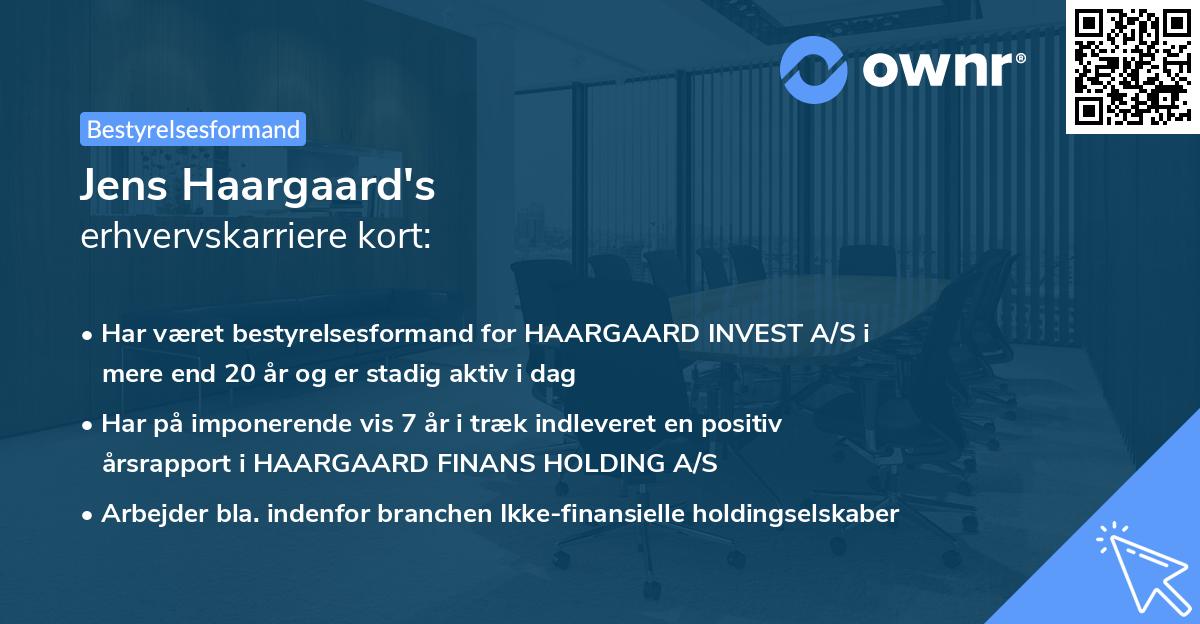 ownr®

Bestyrelsesformand

Jens Haargaard's
erhvervskarriere kort:

• Har været bestyrelsesformand for HAARGAARD INVEST A/S i mere end 20 år og er stadig aktiv i dag

• Har på imponerende vis 7 år i træk indleveret en positiv årsrapport i HAARGAARD FINANS HOLDING A/S

• Arbejder bla. indenfor branchen Ikke-finansielle holdingselskaber